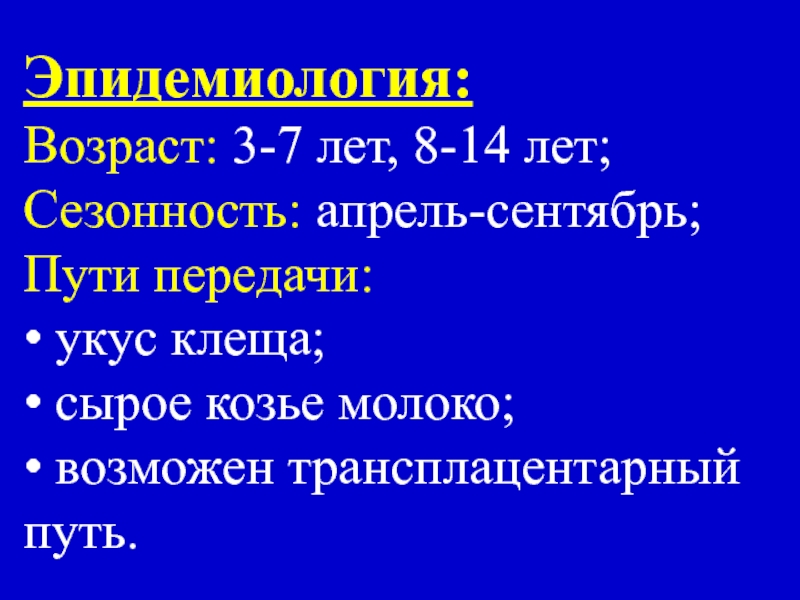 Эпидемиология:
Возраст: 3-7 лет, 8-14 лет;
Сезонность: апрель-сентябрь;
Пути передачи:
• укус клеща;
• сырое козье молоко;
• возможен трансплацентарный путь.